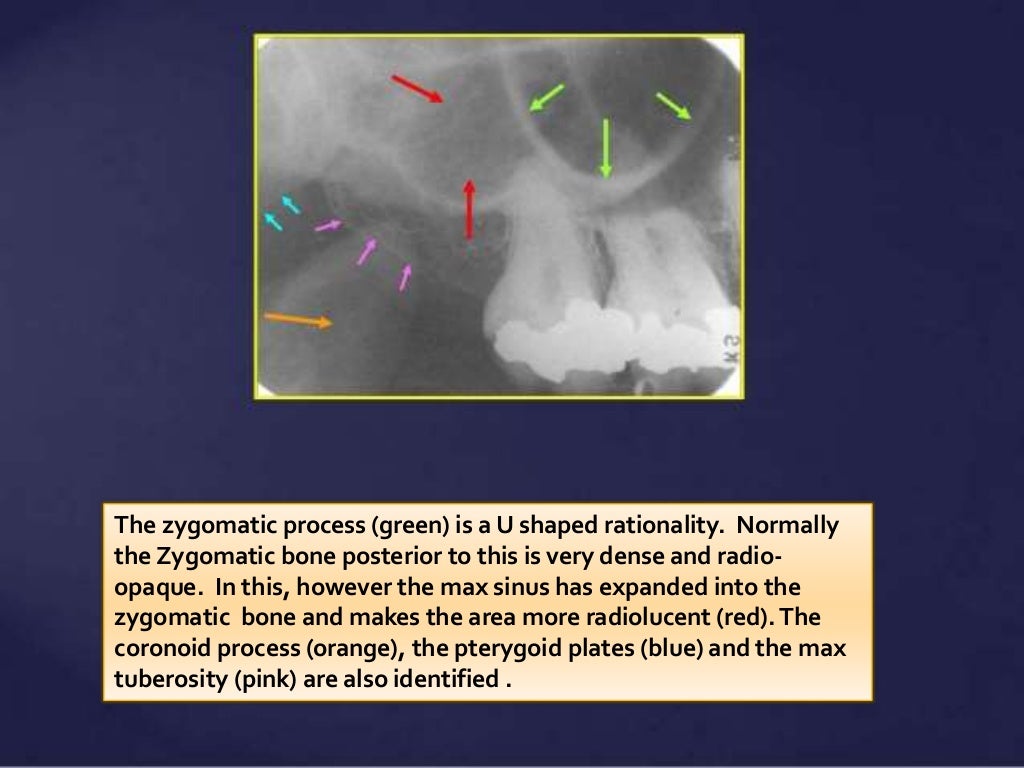 The zygomatic process (green) is a U shaped rationality. Normally the Zygomatic bone posterior to this is very dense and radio-opaque. In this, however the max sinus has expanded into the zygomatic bone and makes the area more radiolucent (red). The coronoid process (orange), the pterygoid plates (blue) and the max tuberosity (pink) are also identified .